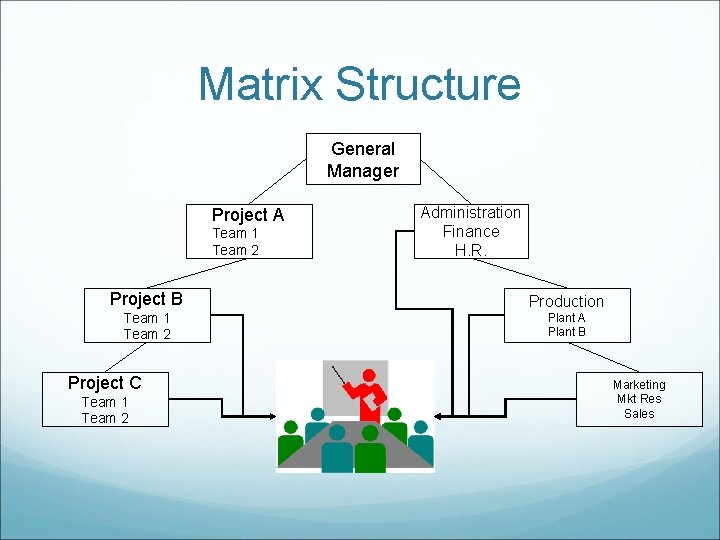 Matrix Structure

General Manager

Project A
Team 1
Team 2

Administration
Finance
H.R.

Project B
Team 1
Team 2

Production
Plant A
Plant B

Project C
Team 1
Team 2

Marketing
Mkt Res
Sales